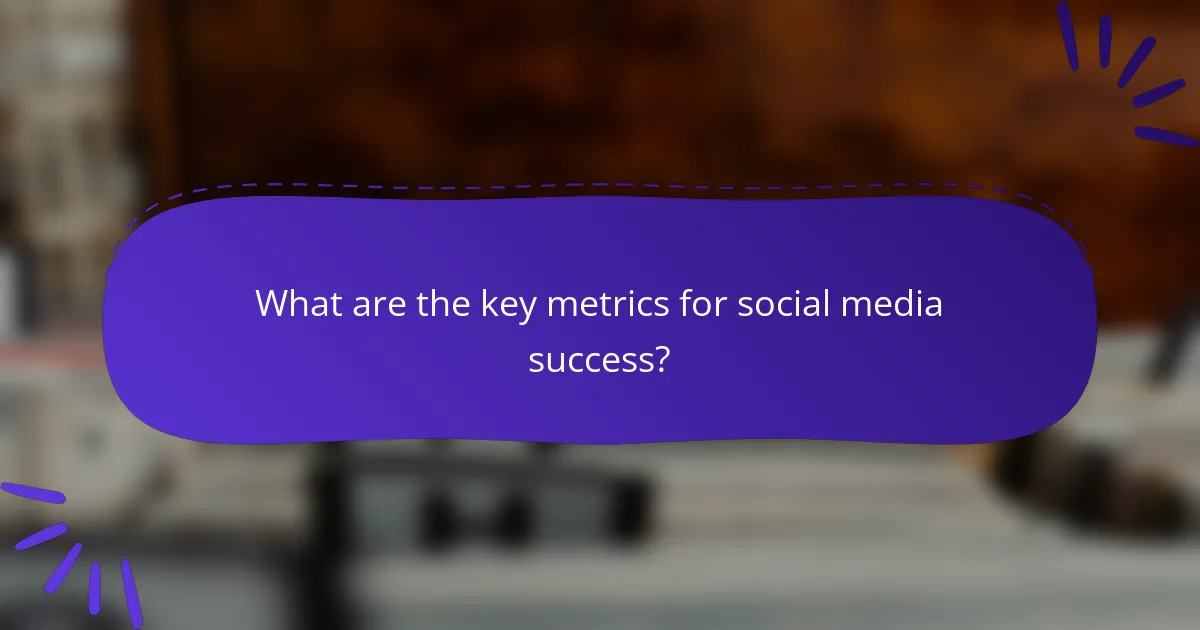 What are the key metrics for social media success?